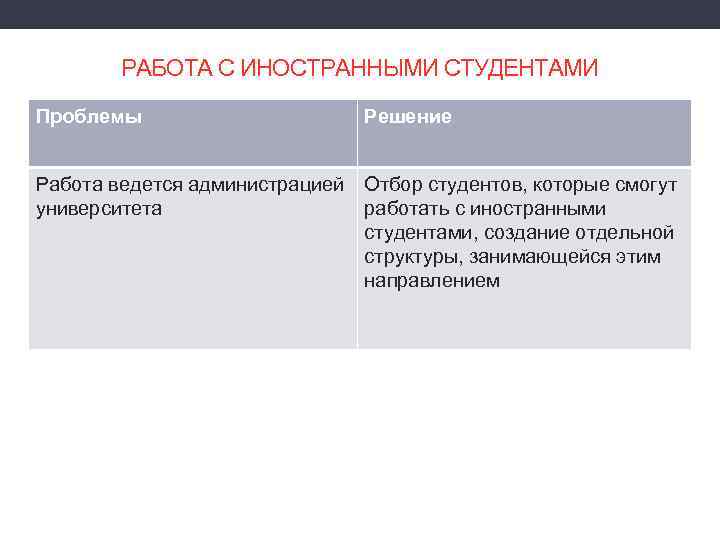 РАБОТА С ИНОСТРАННЫМИ СТУДЕНТАМИ

| Проблемы | Решение |
|---|---|
| Работа ведется администрацией университета | Отбор студентов, которые смогут работать с иностранными студентами, создание отдельной структуры, занимающейся этим направлением |